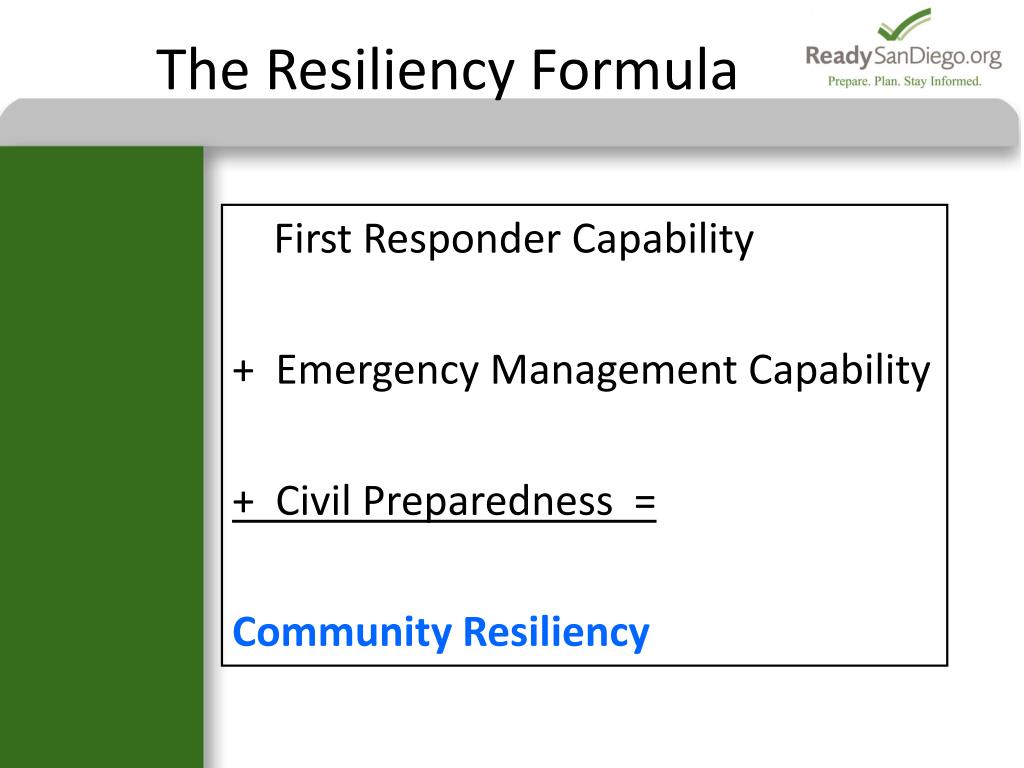 The Resiliency Formula

ReadySanDiego.org
Prepare. Plan. Stay Informed.

First Responder Capability

+ Emergency Management Capability

+ Civil Preparedness =

Community Resiliency